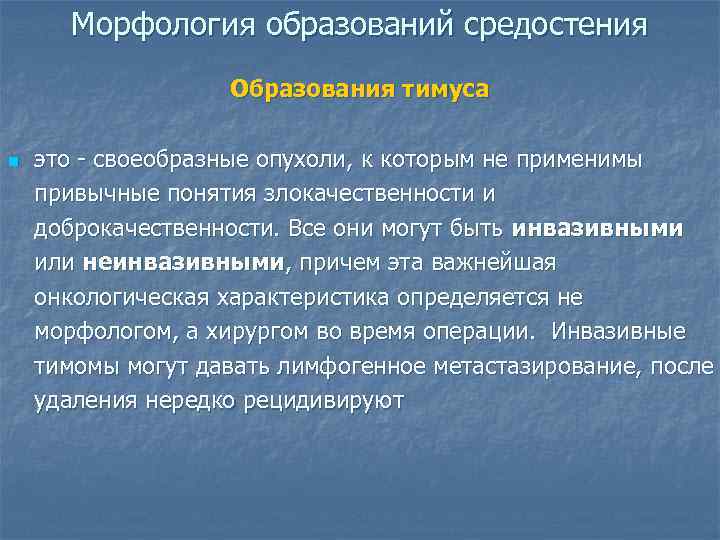 Морфология образований средостения

Образования тимуса

это - своеобразные опухоли, к которым не применимы привычные понятия злокачественности и доброкачественности. Все они могут быть инвазивными или неинвазивными, причем эта важнейшая онкологическая характеристика определяется не морфологом, а хирургом во время операции. Инвазивные тимомы могут давать лимфогенное метастазирование, после удаления нередко рецидивируют